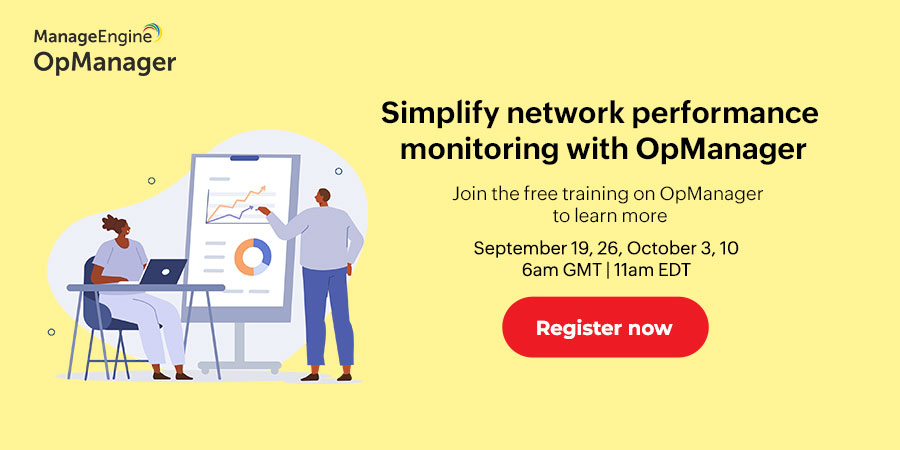 ManageEngine
OpManager

Simplify network performance monitoring with OpManager

Join the free training on OpManager to learn more

September 19, 26, October 3, 10
6am GMT | 11am EDT

Register now